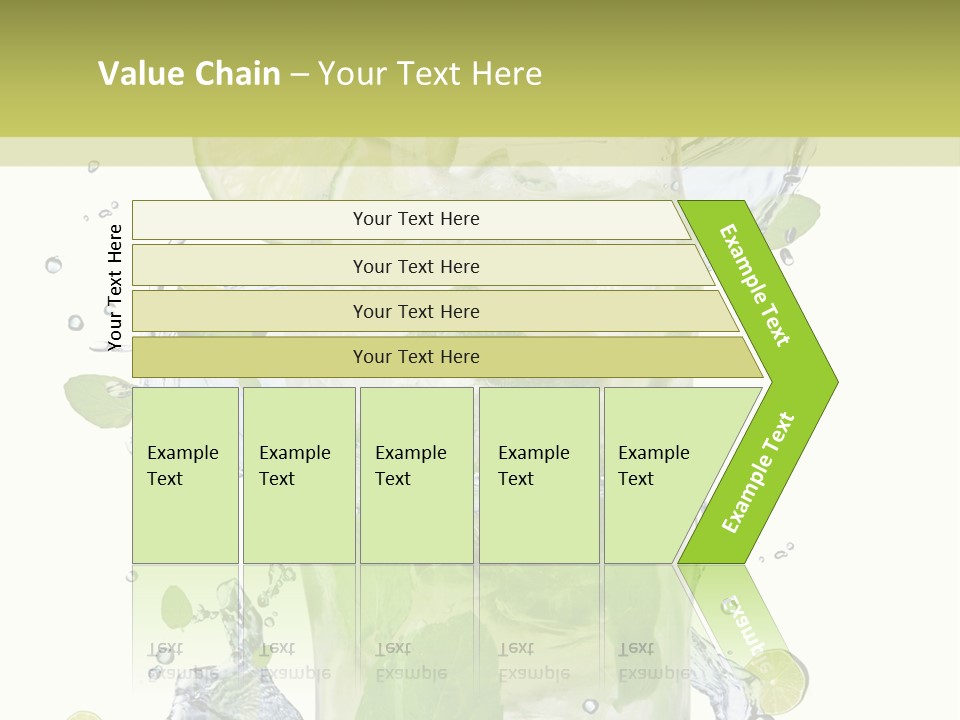 Value Chain – Your Text Here

Your Text Here

Your Text Here

Your Text Here

Your Text Here

Your Text Here

Example Text

Example Text

Example Text

Example Text

Example Text

Example Text

Example Text